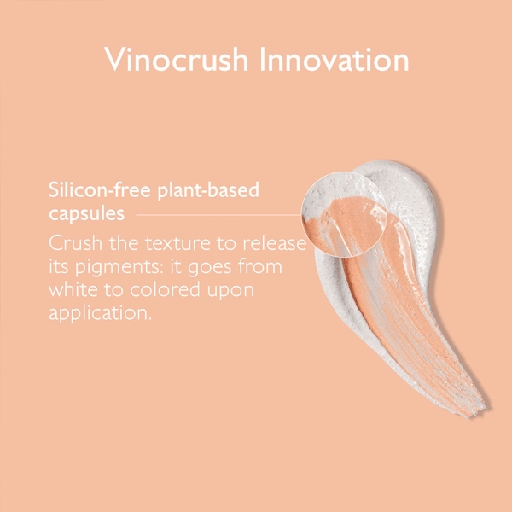 Vinocrush Innovation

Silicon-free plant-based capsules

Crush the texture to release its pigments: it goes from white to colored upon application.